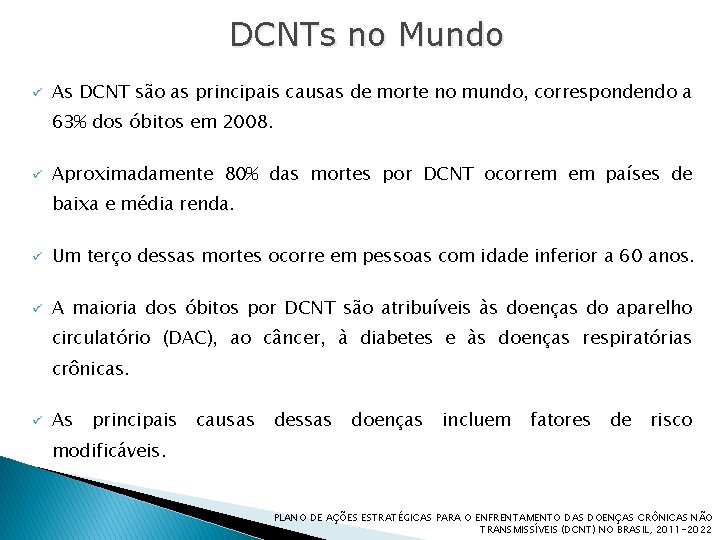 DCNTs no Mundo

✓ As DCNT são as principais causas de morte no mundo, correspondendo a 63% dos óbitos em 2008.

✓ Aproximadamente 80% das mortes por DCNT ocorrem em países de baixa e média renda.

✓ Um terço dessas mortes ocorre em pessoas com idade inferior a 60 anos.

✓ A maioria dos óbitos por DCNT são atribuíveis às doenças do aparelho circulatório (DAC), ao câncer, à diabetes e às doenças respiratórias crônicas.

✓ As principais causas dessas doenças incluem fatores de risco modificáveis.

PLANO DE AÇÕES ESTRATÉGICAS PARA O ENFRENTAMENTO DAS DOENÇAS CRÔNICAS NÃO TRANSMISSÍVEIS (DCNT) NO BRASIL, 2011-2022